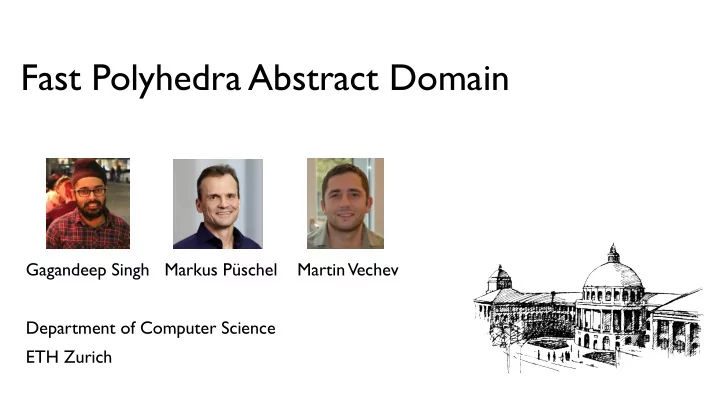 Fast Polyhedra Abstract Domain

Gagandeep Singh Markus Püschel Martin Vechev

Department of Computer Science
ETH Zurich